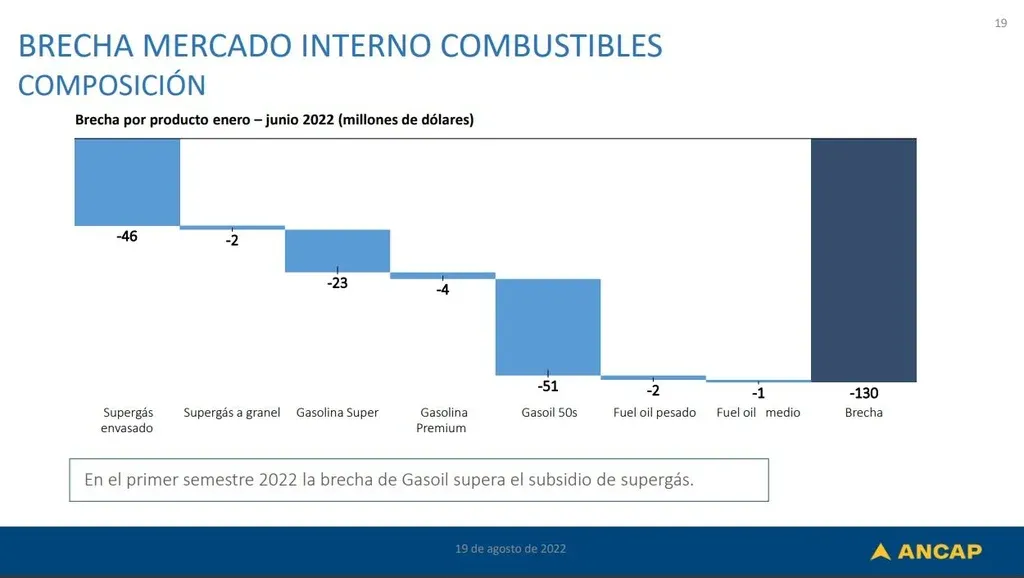 19

BRECHA MERCADO INTERNO COMBUSTIBLES
COMPOSICIÓN

Brecha por producto enero – junio 2022 (millones de dólares)

-46
-2
-23
-4
-51
-2
-1
-130

Supergás envasado
Supergás a granel
Gasolina Super
Gasolina Premium
Gasoil 50s
Fuel oil pesado
Fuel oil medio
Brecha

En el primer semestre 2022 la brecha de Gasoil supera el subsidio de supergás.

19 de agosto de 2022

ANCAP